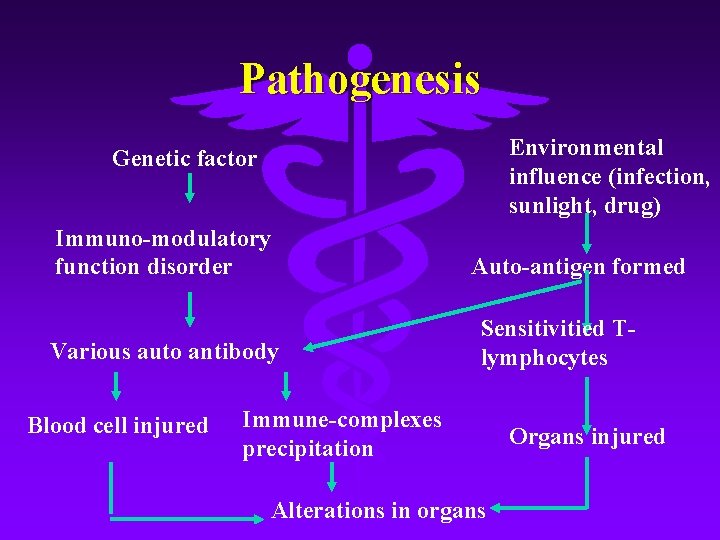 Pathogenesis

Genetic factor

Immuno-modulatory function disorder

Various auto antibody

Blood cell injured

Immune-complexes precipitation

Environmental influence (infection, sunlight, drug)

Auto-antigen formed

Sensitivitied T-lymphocytes

Organs injured

Alterations in organs